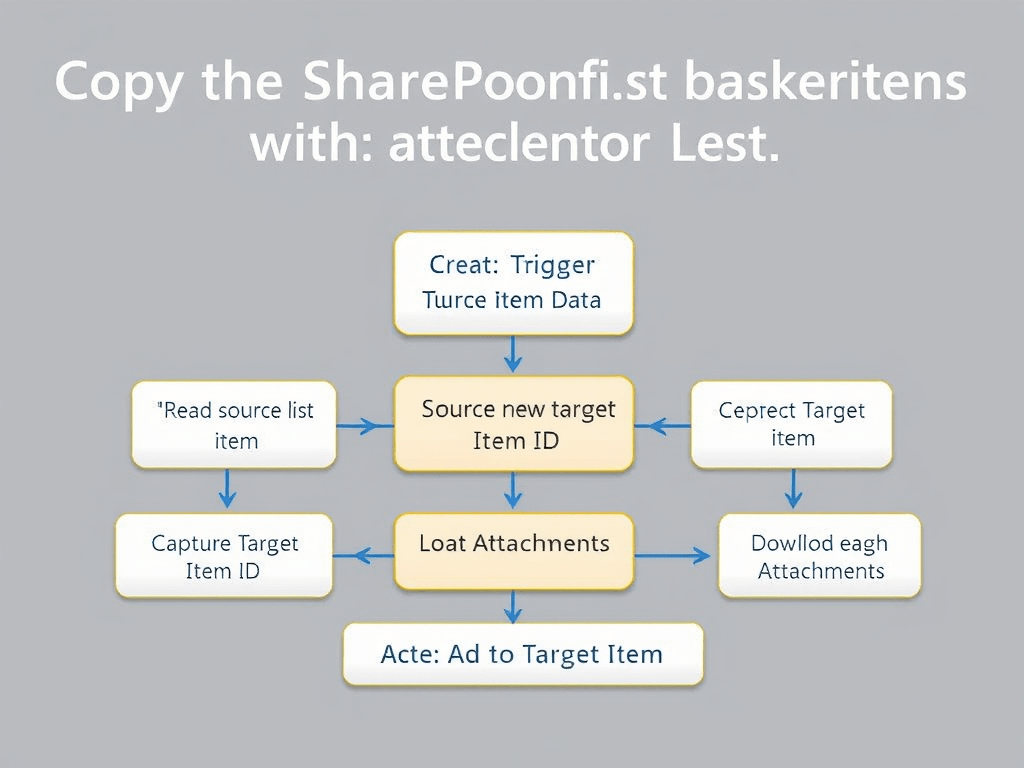 Copy the SharePoonfi.st baskeritens with: atteclentor Lest.

Creat: Trigger
Turce item Data

"Read source list item

Source new target Item ID

Ceprect Target item

Capture Target Item ID

Loat Attachments

Dowllod eagh Attachments

Acte: Ad to Target Item